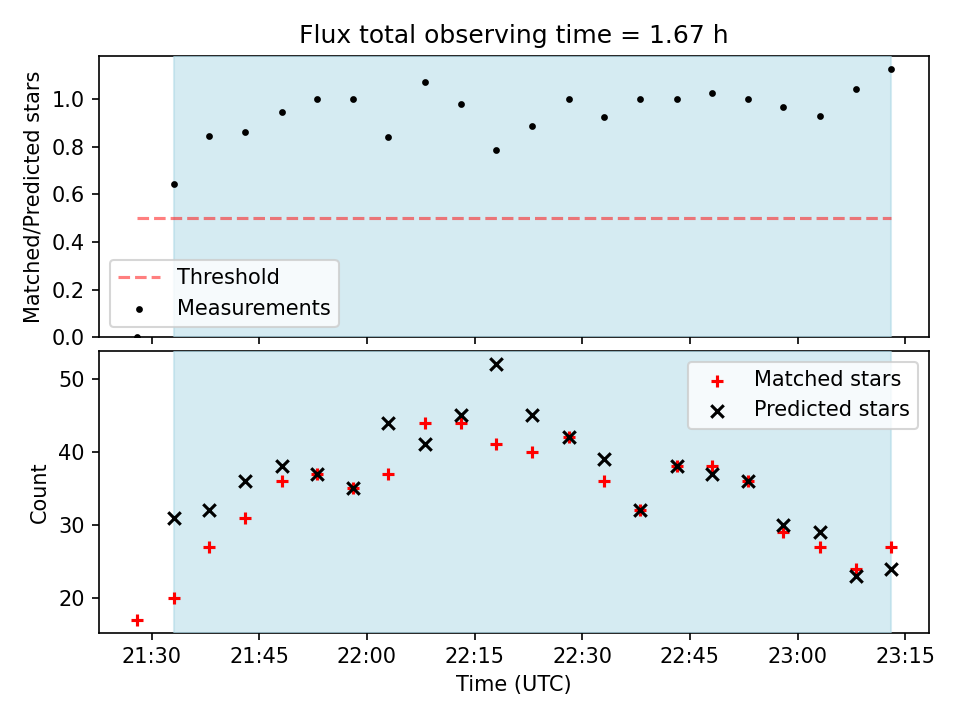 Flux total observing time = 1.67 h

Matched/Predicted stars

1.0
0.8
0.6
0.4
0.2
0.0

Threshold
Measurements

Count

50
40
30
20

Matched stars
Predicted stars

21:30 21:45 22:00 22:15 22:30 22:45 23:00 23:15

Time (UTC)